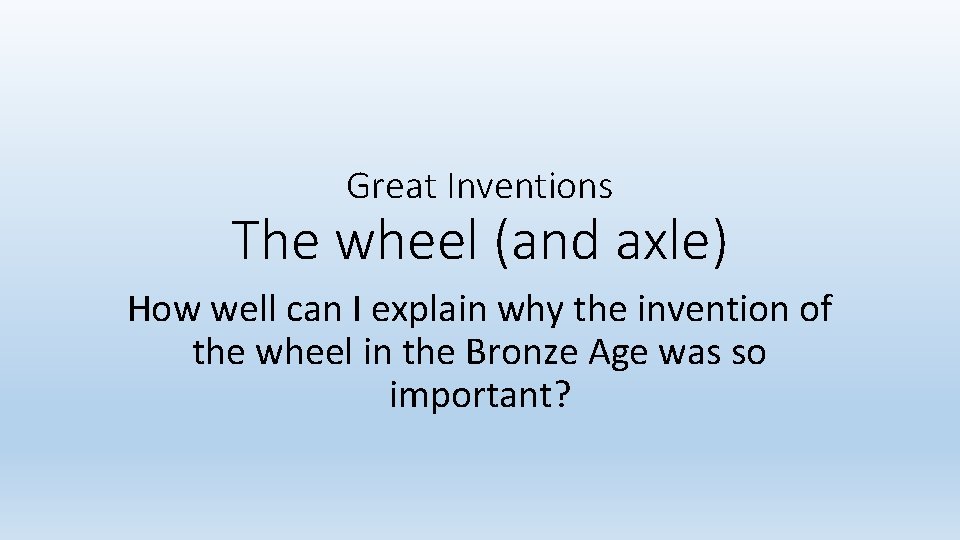 Great Inventions

The wheel (and axle)

How well can I explain why the invention of the wheel in the Bronze Age was so important?